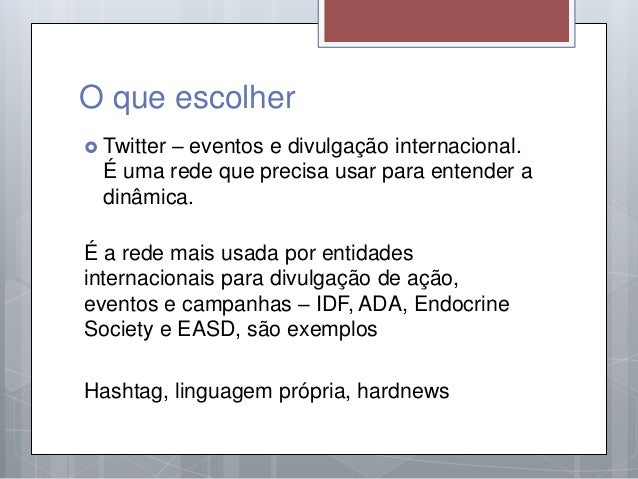 O que escolher

Twitter – eventos e divulgação internacional. É uma rede que precisa usar para entender a dinâmica.

É a rede mais usada por entidades internacionais para divulgação de ação, eventos e campanhas – IDF, ADA, Endocrine Society e EASD, são exemplos

Hashtag, linguagem própria, hardnews